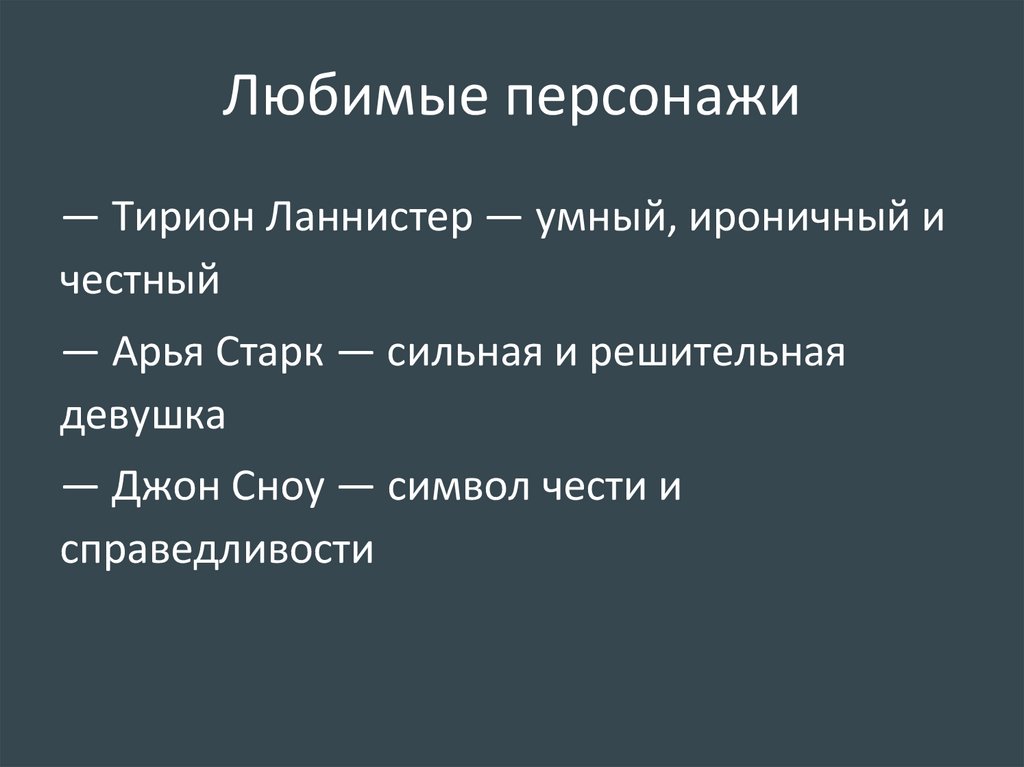 Любимые персонажи

— Тирион Ланнистер — умный, ироничный и честный

— Арья Старк — сильная и решительная девушка

— Джон Сноу — символ чести и справедливости